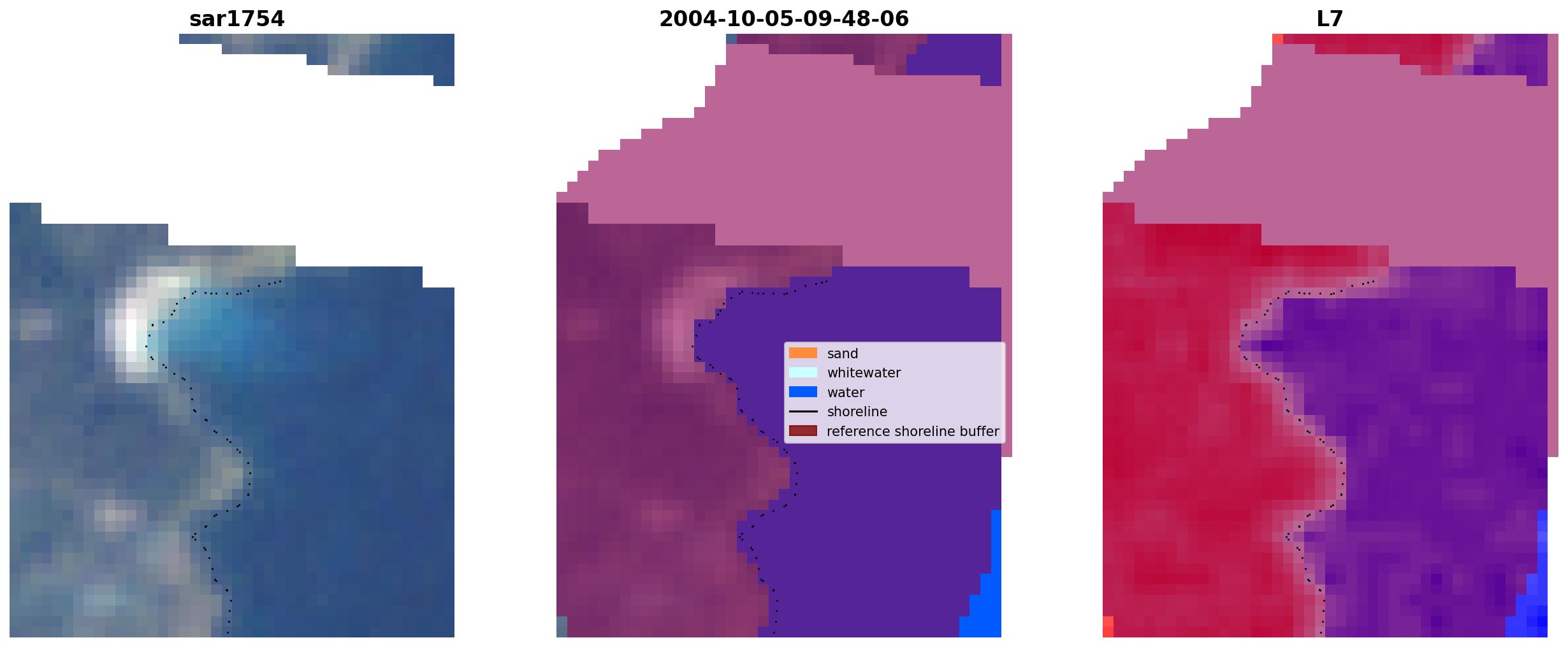 sar1754

2004-10-05-09-48-06

L7

sand
whitewater
water
shoreline
reference shoreline buffer